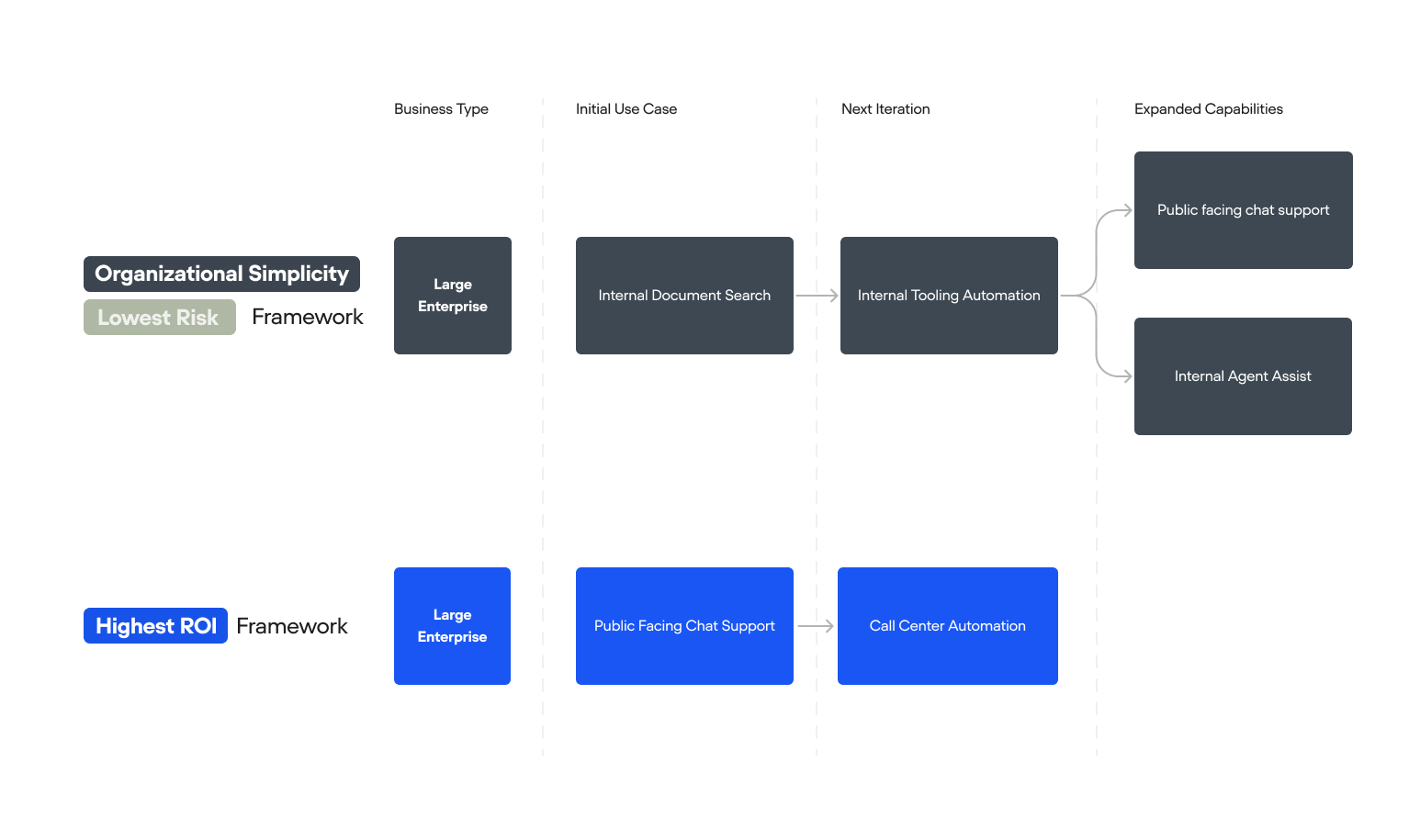 Business Type

Initial Use Case

Next Iteration

Expanded Capabilities

Organizational Simplicity

Lowest Risk Framework

Large Enterprise

Internal Document Search

Internal Tooling Automation

Public facing chat support

Internal Agent Assist

Highest ROI Framework

Large Enterprise

Public Facing Chat Support

Call Center Automation